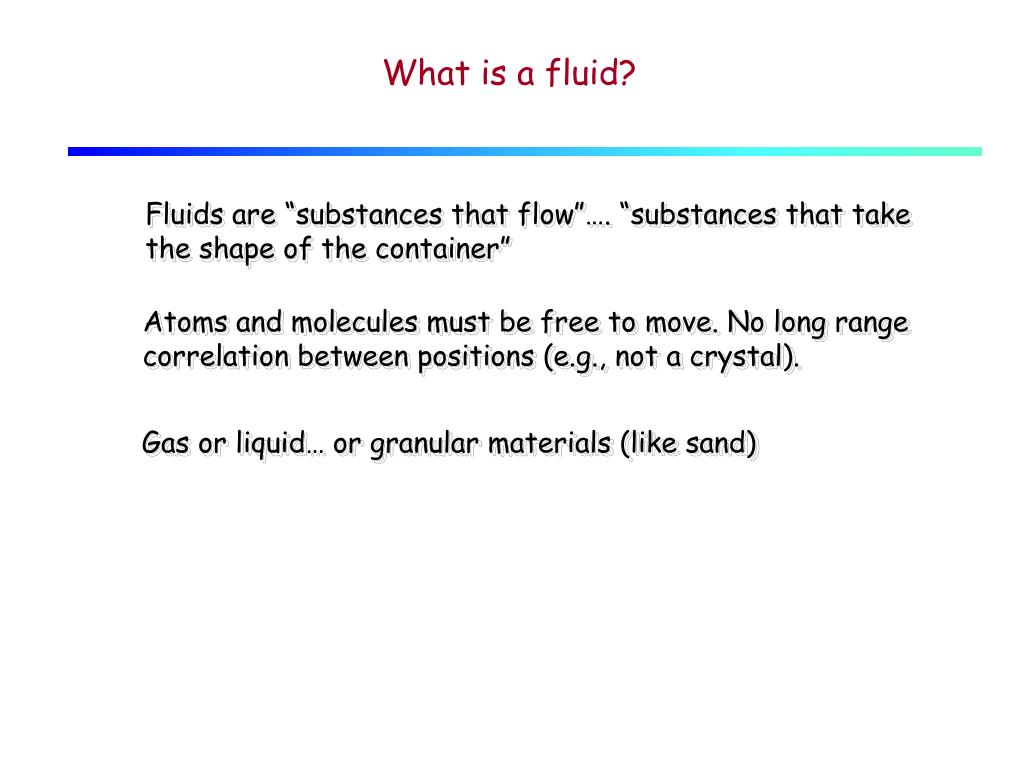 What is a fluid?

Fluids are “substances that flow”…. “substances that take the shape of the container”

Atoms and molecules must be free to move. No long range correlation between positions (e.g., not a crystal).

Gas or liquid… or granular materials (like sand)